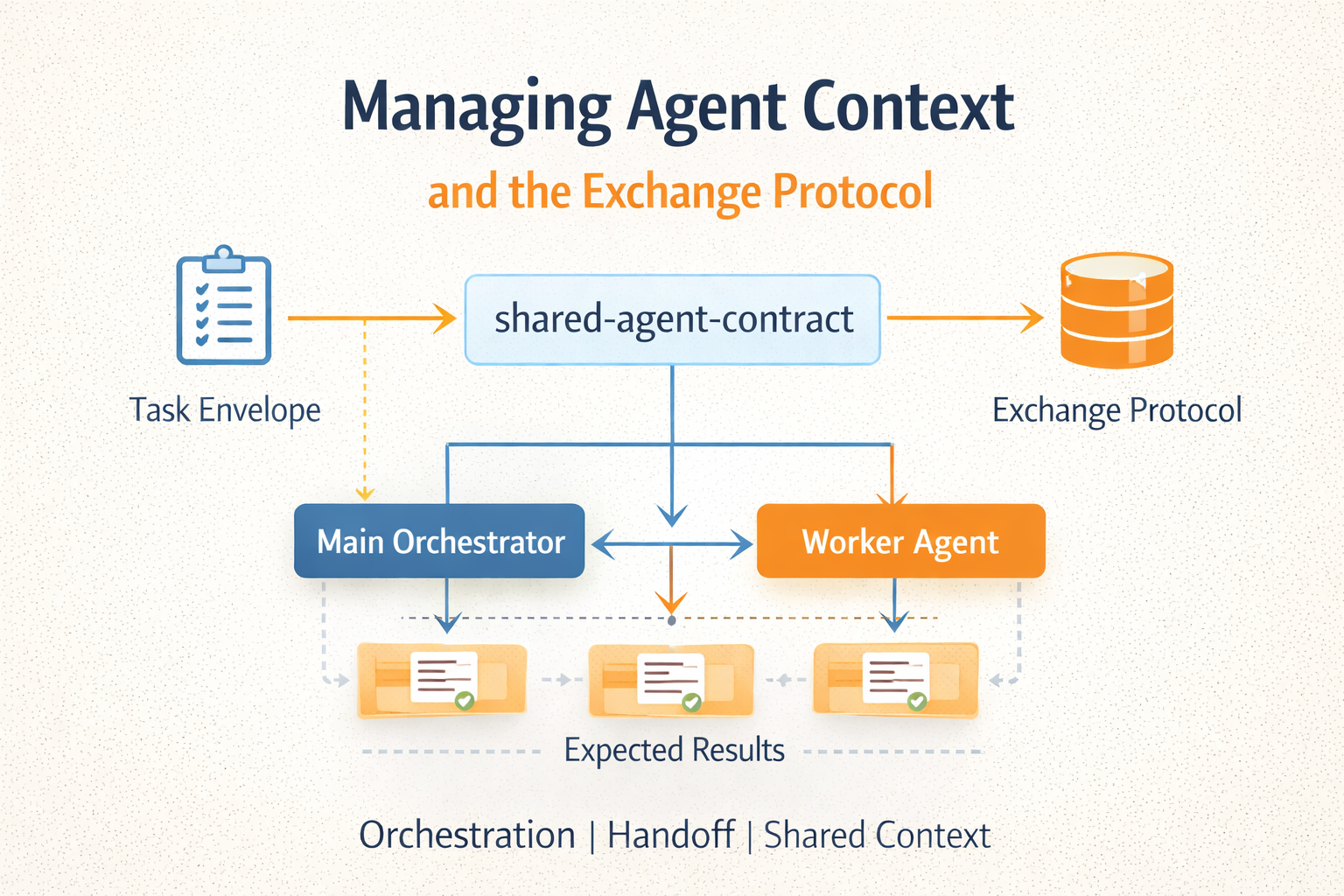 Managing Agent Context

and the Exchange Protocol

Task Envelope

shared-agent-contract

Exchange Protocol

Main Orchestrator

Worker Agent

Expected Results

Orchestration | Handoff | Shared Context